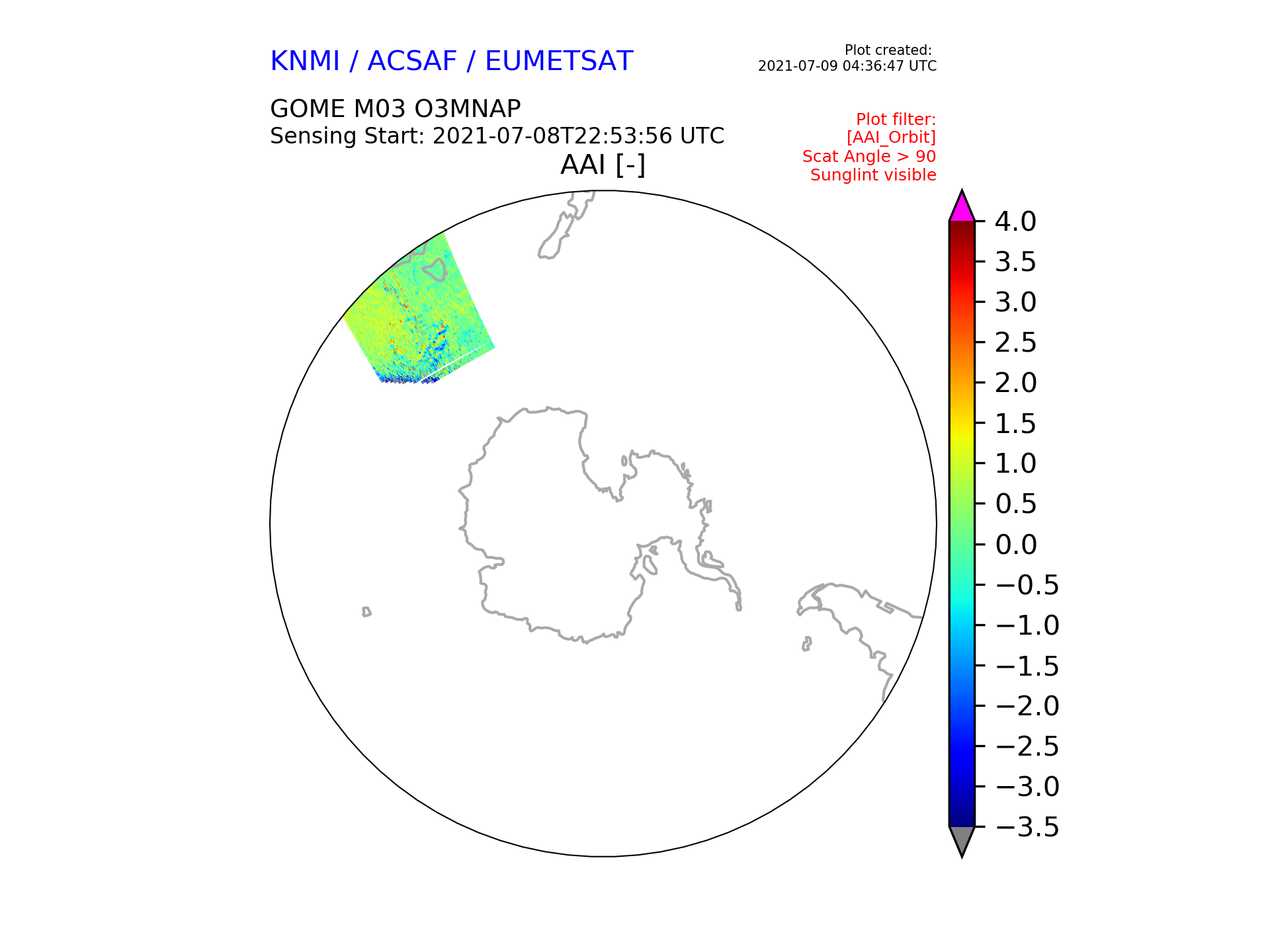 KNMI / ACSAF / EUMETSAT

Plot created:
2021-07-09 04:36:47 UTC

GOME M03 O3MNAP
Sensing Start: 2021-07-08T22:53:56 UTC

Plot filter:
[AAI_Orbit]
Scat Angle > 90
Sunglint visible

AAI [-]

4.0
3.5
3.0
2.5
2.0
1.5
1.0
0.5
0.0
−0.5
−1.0
−1.5
−2.0
−2.5
−3.0
−3.5